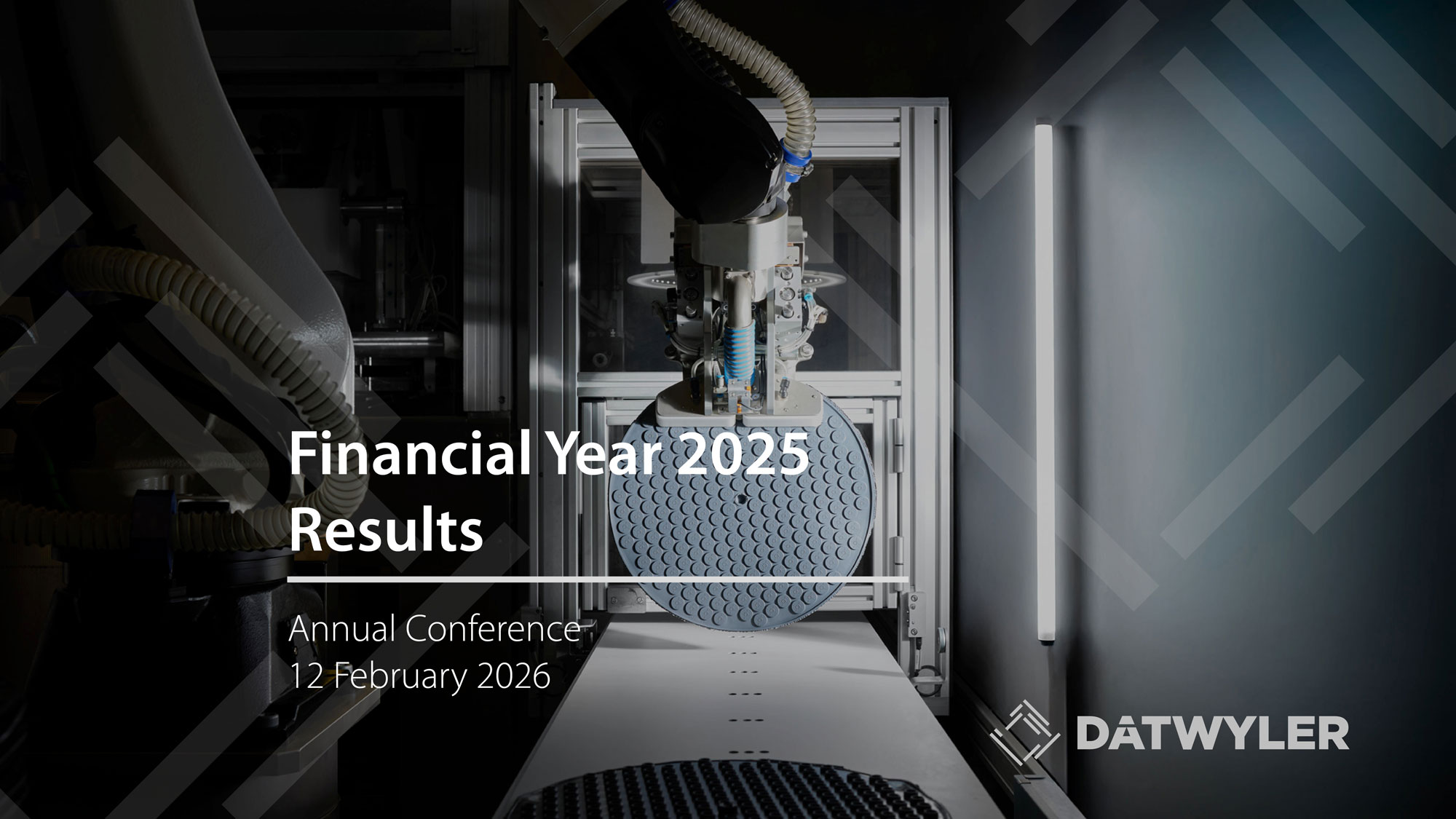 Financial Year 2025 Results

Annual Conference
12 February 2026

DATWYLER